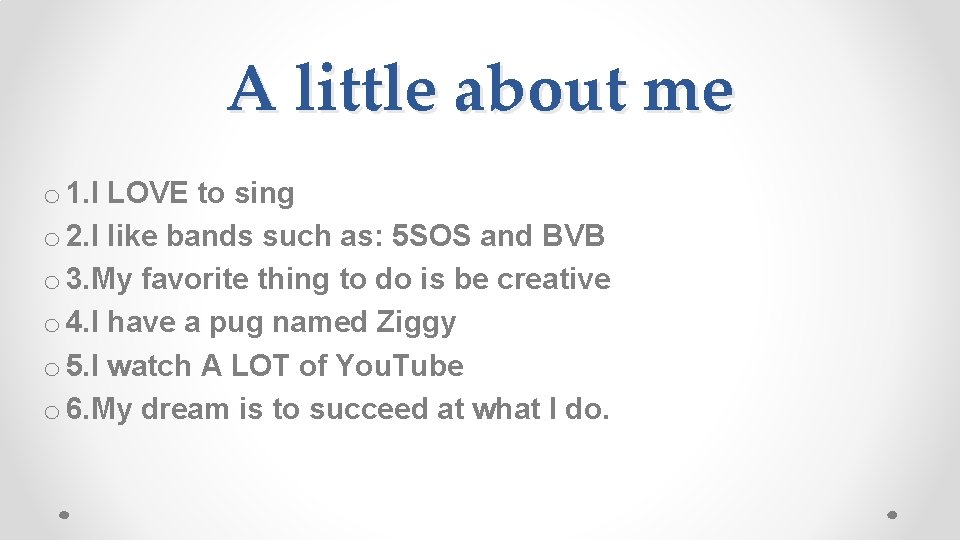 A little about me

o 1.I LOVE to sing
o 2.I like bands such as: 5SOS and BVB
o 3.My favorite thing to do is be creative
o 4.I have a pug named Ziggy
o 5.I watch A LOT of YouTube
o 6.My dream is to succeed at what I do.